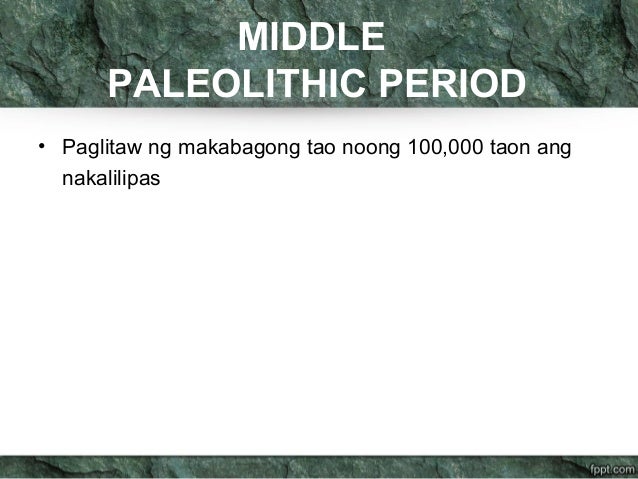 MIDDLE PALEOLITHIC PERIOD

• Paglitaw ng makabagong tao noong 100,000 taon ang nakalilipas

fppt.com